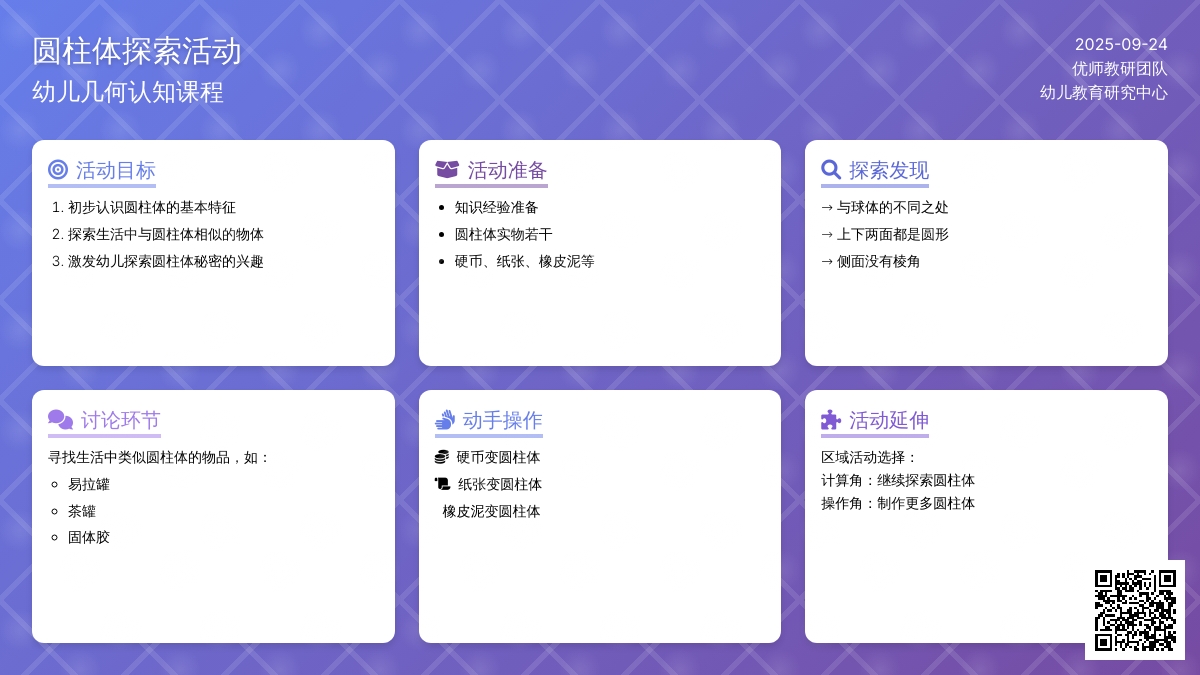 圆柱体探索活动
幼儿几何认知课程

2025-09-24
优师教研团队
幼儿教育研究中心

活动目标
1. 初步认识圆柱体的基本特征
2. 探索生活中与圆柱体相似的物体
3. 激发幼儿探索圆柱体秘密的兴趣

活动准备
• 知识经验准备
• 圆柱体实物若干
• 硬币、纸张、橡皮泥等

探索发现
→ 与球体的不同之处
→ 上下两面都是圆形
→ 侧面没有棱角

讨论环节
寻找生活中类似圆柱体的物品，如：
◦ 易拉罐
◦ 茶罐
◦ 固体胶

动手操作
硬币变圆柱体
纸张变圆柱体
橡皮泥变圆柱体

活动延伸
区域活动选择：
计算角：继续探索圆柱体
操作角：制作更多圆柱体